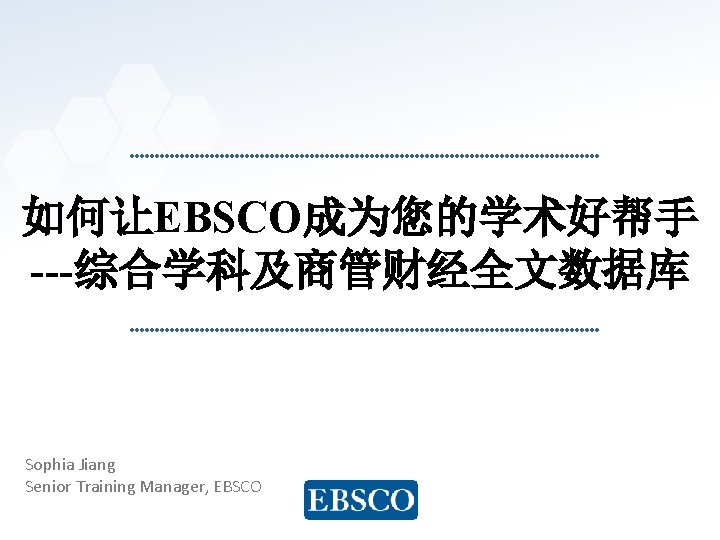 如何让EBSCO成为您的学术好帮手
---综合学科及商管财经全文数据库

Sophia Jiang
Senior Training Manager, EBSCO

EBSCO